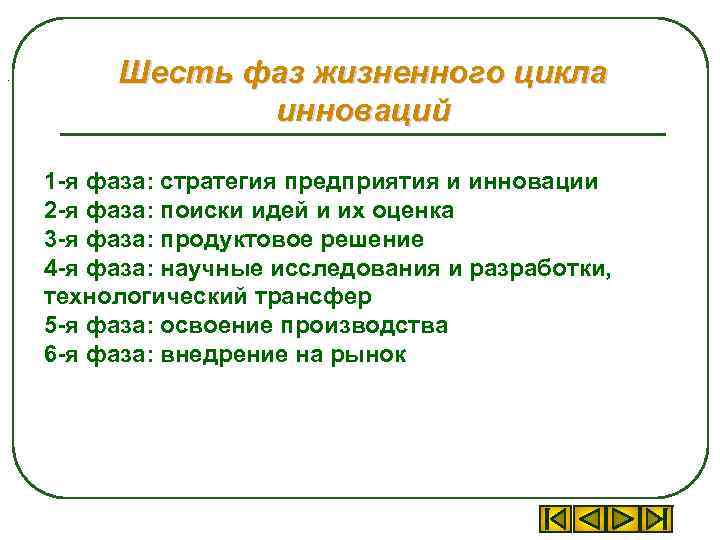 Шесть фаз жизненного цикла инноваций

1-я фаза: стратегия предприятия и инновации
2-я фаза: поиски идей и их оценка
3-я фаза: продуктовое решение
4-я фаза: научные исследования и разработки, технологический трансфер
5-я фаза: освоение производства
6-я фаза: внедрение на рынок